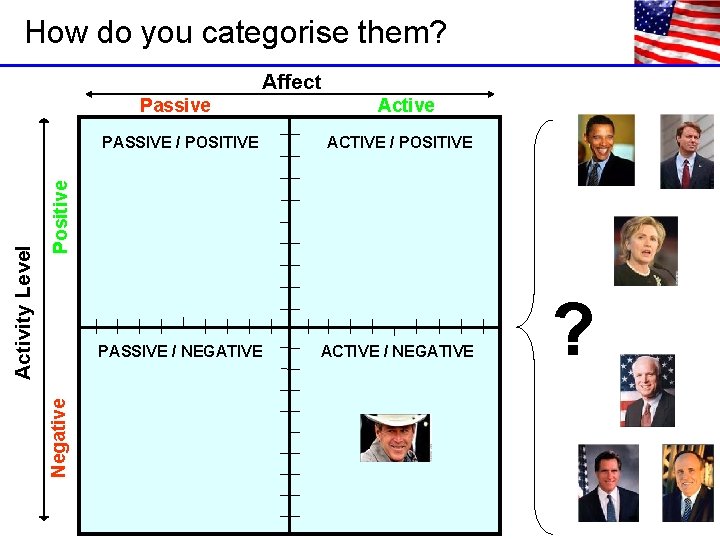 How do you categorise them?

Affect

Passive

Active

Activity Level

Positive

Negative

PASSIVE / POSITIVE

ACTIVE / POSITIVE

PASSIVE / NEGATIVE

ACTIVE / NEGATIVE

?